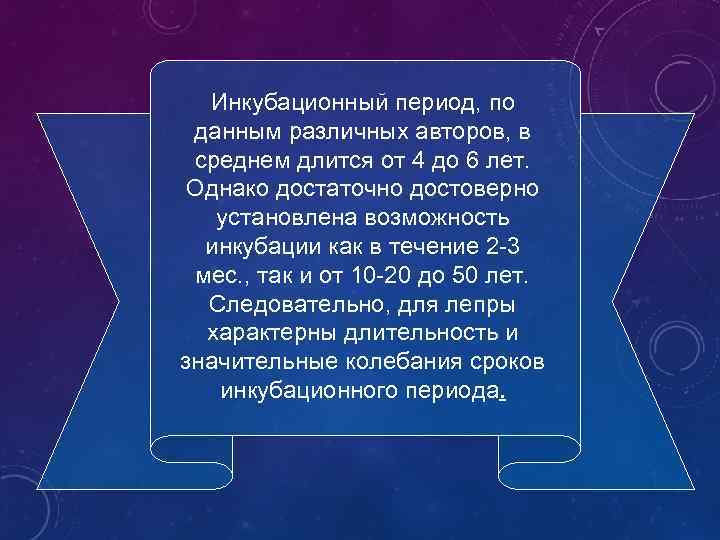 Инкубационный период, по данным различных авторов, в среднем длится от 4 до 6 лет. Однако достаточно достоверно установлена возможность инкубации как в течение 2-3 мес., так и от 10-20 до 50 лет. Следовательно, для лепры характерны длительность и значительные колебания сроков инкубационного периода.